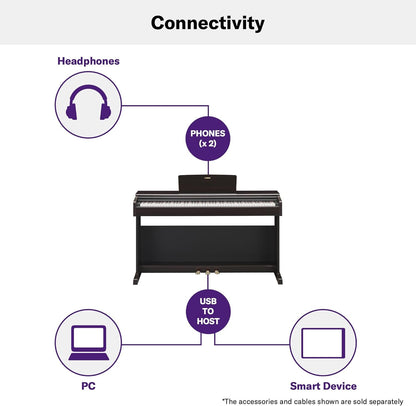 Connectivity

Headphones

PHONES (x 2)

USB TO HOST

PC

Smart Device

*The accessories and cables shown are sold separately